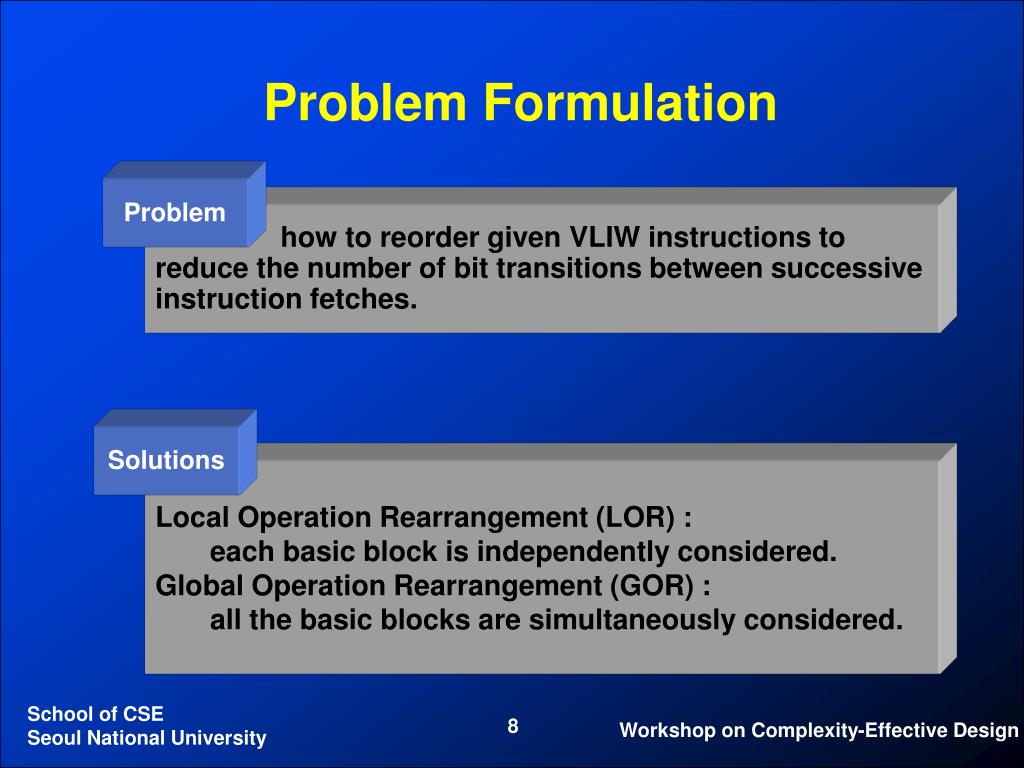 Problem Formulation

Problem

how to reorder given VLIW instructions to reduce the number of bit transitions between successive instruction fetches.

Solutions

Local Operation Rearrangement (LOR) :
each basic block is independently considered.
Global Operation Rearrangement (GOR) :
all the basic blocks are simultaneously considered.

School of CSE
Seoul National University

8

Workshop on Complexity-Effective Design